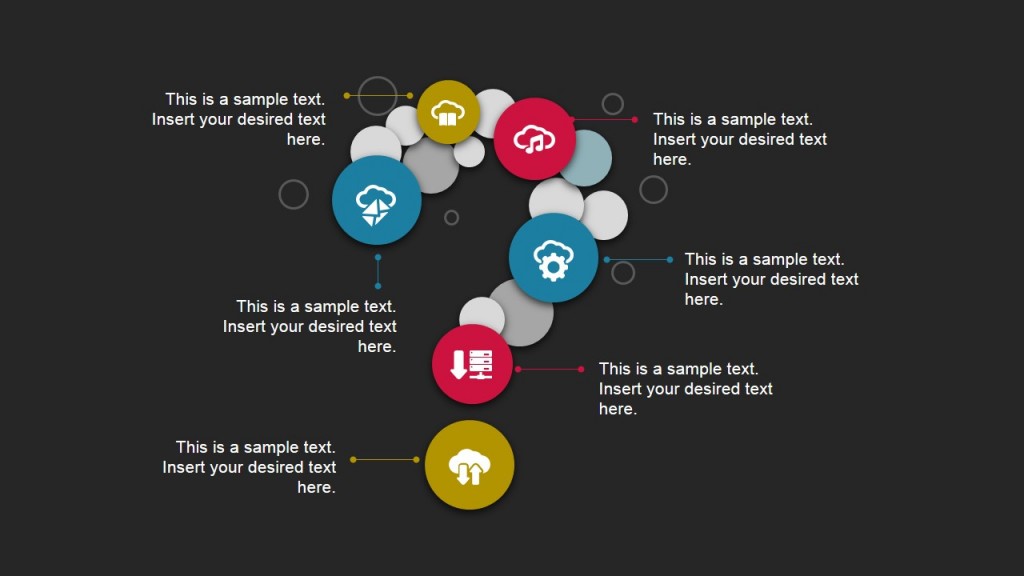 This is a sample text. Insert your desired text here.

This is a sample text. Insert your desired text here.

This is a sample text. Insert your desired text here.

This is a sample text. Insert your desired text here.

This is a sample text. Insert your desired text here.

This is a sample text. Insert your desired text here.